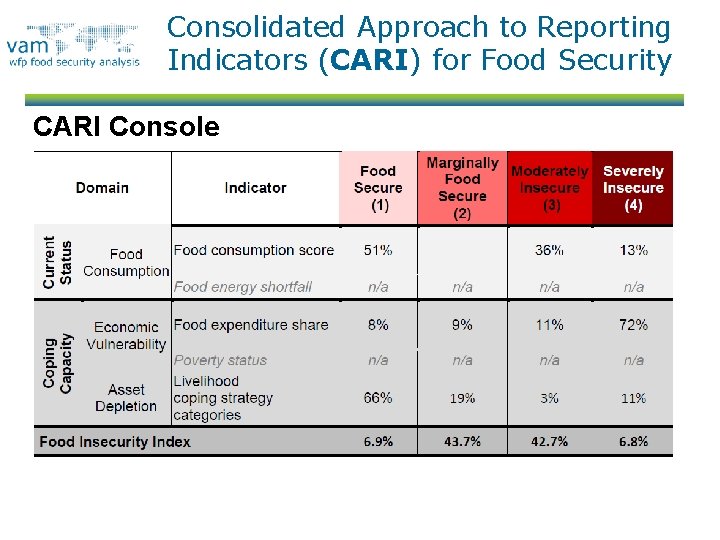 vam
wfp food security analysis

Consolidated Approach to Reporting Indicators (CARI) for Food Security

CARI Console

| Domain | | Indicator | Food Secure (1) | Marginally Food Secure (2) | Moderately Insecure (3) | Severely Insecure (4) |
|---|---|---|---|---|---|---|
| Current Status | Food Consumption | Food consumption score | 51% | | 36% | 13% |
| | | Food energy shortfall | n/a | n/a | n/a | n/a |
| Coping Capacity | Economic Vulnerability | Food expenditure share | 8% | 9% | 11% | 72% |
| | | Poverty status | n/a | n/a | n/a | n/a |
| | Asset Depletion | Livelihood coping strategy categories | 66% | 19% | 3% | 11% |
| Food Insecurity Index | | | 6.9% | 43.7% | 42.7% | 6.8% |